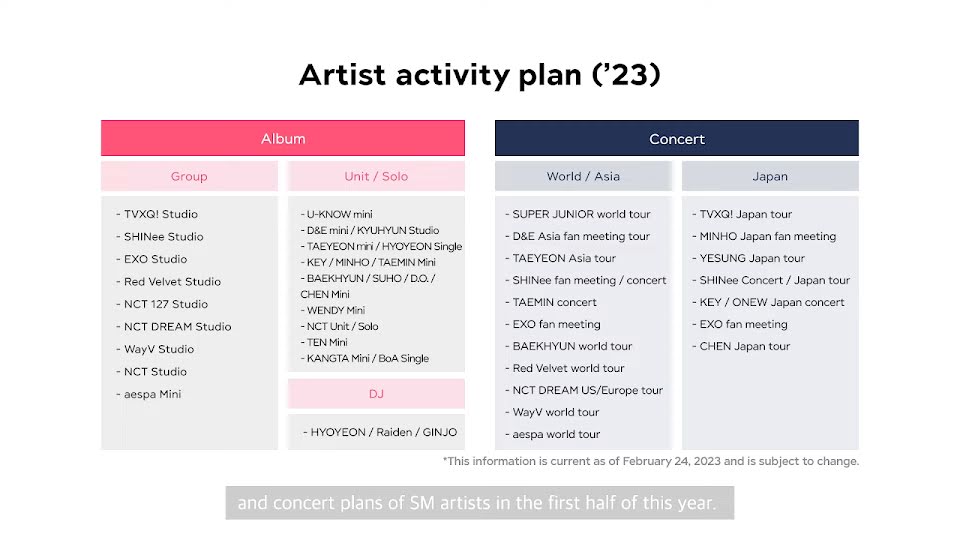 Artist activity plan ('23)

Album

Group

- TVXQ! Studio
- SHINee Studio
- EXO Studio
- Red Velvet Studio
- NCT 127 Studio
- NCT DREAM Studio
- WayV Studio
- NCT Studio
- aespa Mini

Unit / Solo

- U-KNOW mini
- D&E mini / KYUHYUN Studio
- TAEYEON mini / HYOYEON Single
- KEY / MINHO / TAEMIN Mini
- BAEKHYUN / SUHO / D.O. / CHEN Mini
- WENDY Mini
- NCT Unit / Solo
- TEN Mini
- KANGTA Mini / BoA Single

DJ

- HYOYEON / Raiden / GINJO

Concert

World / Asia

- SUPER JUNIOR world tour
- D&E Asia fan meeting tour
- TAEYEON Asia tour
- SHINee fan meeting / concert
- TAEMIN concert
- EXO fan meeting
- BAEKHYUN world tour
- Red Velvet world tour
- NCT DREAM US/Europe tour
- WayV world tour
- aespa world tour

Japan

- TVXQ! Japan tour
- MINHO Japan fan meeting
- YESUNG Japan tour
- SHINee Concert / Japan tour
- KEY / ONEW Japan concert
- EXO fan meeting
- CHEN Japan tour

*This information is current as of February 24, 2023 and is subject to change.

and concert plans of SM artists in the first half of this year.